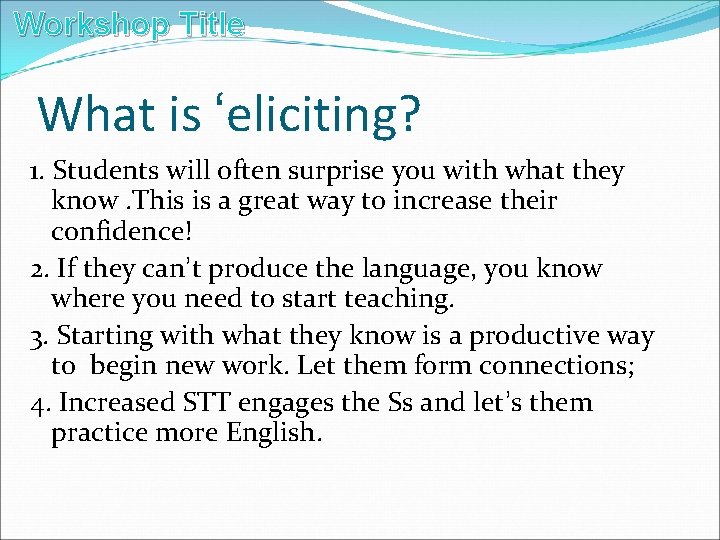 Workshop Title

What is ‘eliciting?

1. Students will often surprise you with what they know .This is a great way to increase their confidence!

2. If they can’t produce the language, you know where you need to start teaching.

3. Starting with what they know is a productive way to  begin new work. Let them form connections;

4. Increased STT engages the Ss and let’s them practice more English.